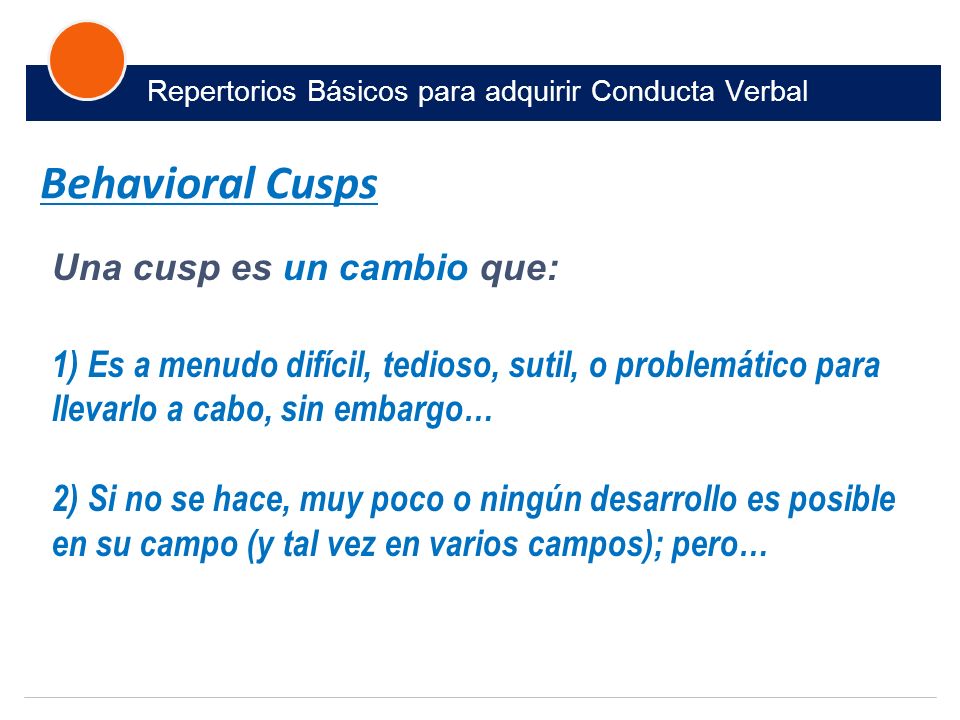 Repertorios Básicos para adquirir Conducta Verbal

Behavioral Cusps

Una cusp es un cambio que:

1) Es a menudo difícil, tedioso, sutil, o problemático para llevarlo a cabo, sin embargo…

2) Si no se hace, muy poco o ningún desarrollo es posible en su campo (y tal vez en varios campos); pero…